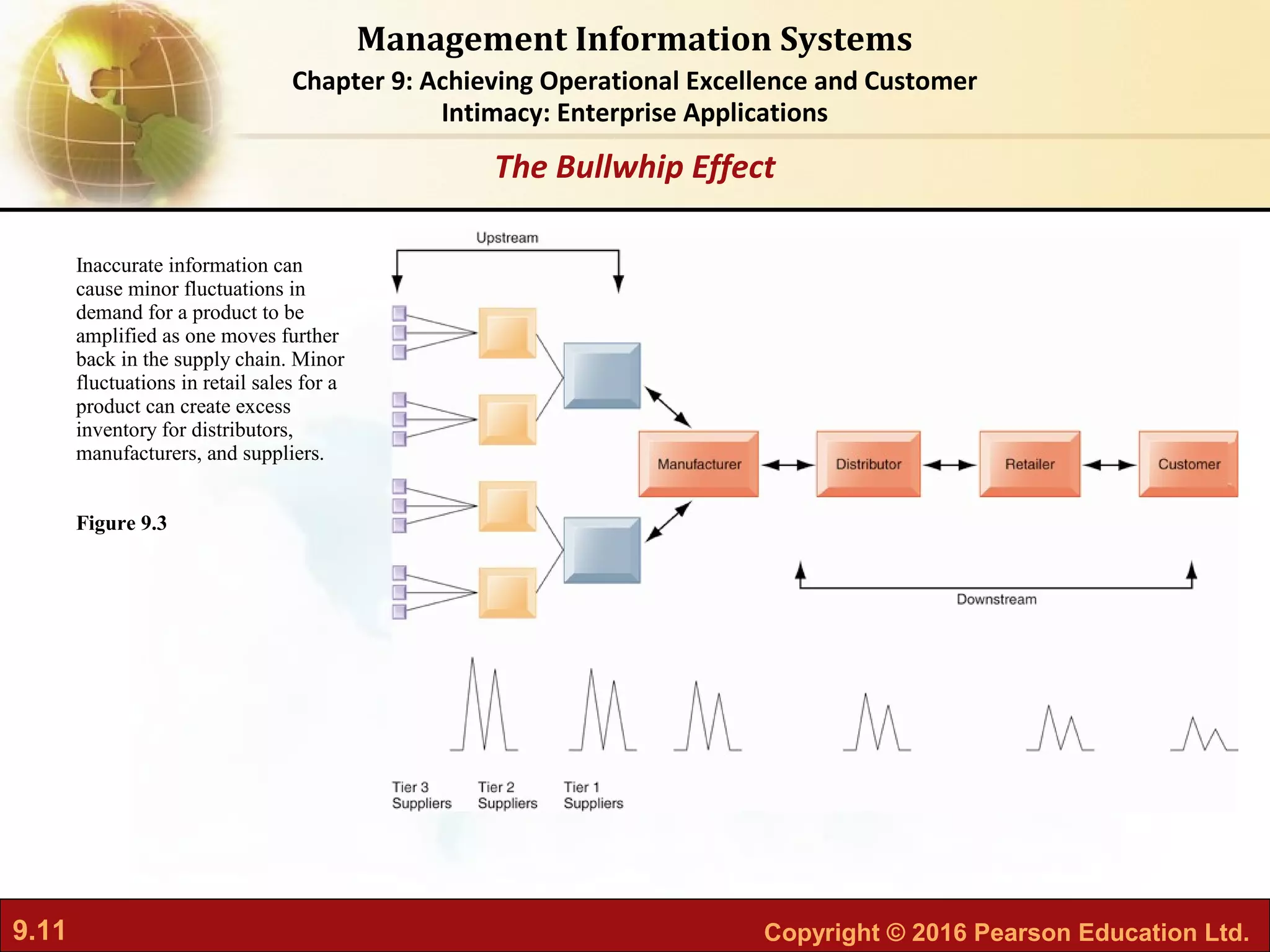 Management Information Systems

Chapter 9: Achieving Operational Excellence and Customer Intimacy: Enterprise Applications

The Bullwhip Effect

Inaccurate information can cause minor fluctuations in demand for a product to be amplified as one moves further back in the supply chain. Minor fluctuations in retail sales for a product can create excess inventory for distributors, manufacturers, and suppliers.

Figure 9.3

Upstream

Manufacturer

Distributor

Retailer

Customer

Downstream

Tier 3 Suppliers

Tier 2 Suppliers

Tier 1 Suppliers

9.11

Copyright © 2016 Pearson Education Ltd.